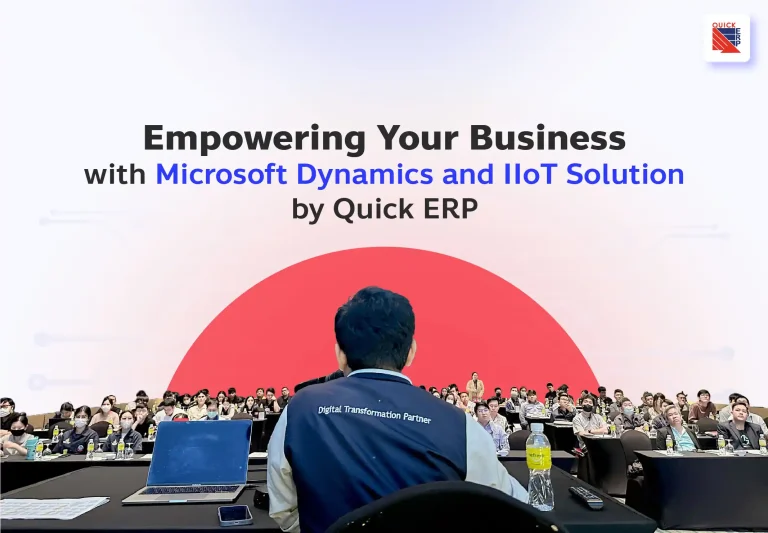 QUICK ERP

Empowering Your Business
with Microsoft Dynamics and IIoT Solution
by Quick ERP

Digital Transformation Partner